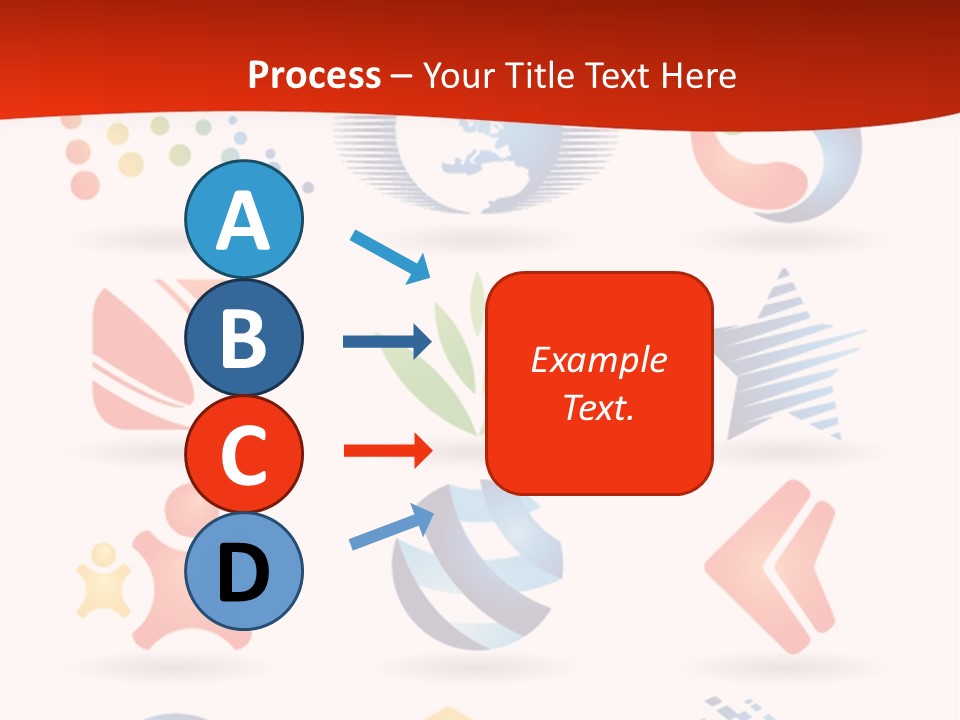 Process – Your Title Text Here

A

B

C

D

Example Text.